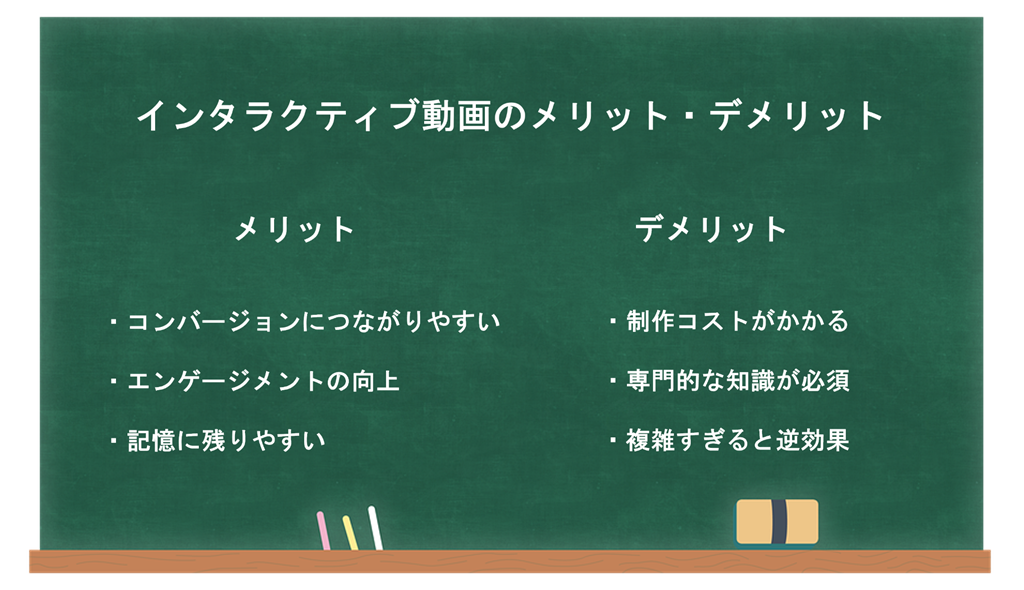 インタラクティブ動画のメリット・デメリット

メリット

・コンバージョンにつながりやすい

・エンゲージメントの向上

・記憶に残りやすい

デメリット

・制作コストがかかる

・専門的な知識が必須

・複雑すぎると逆効果